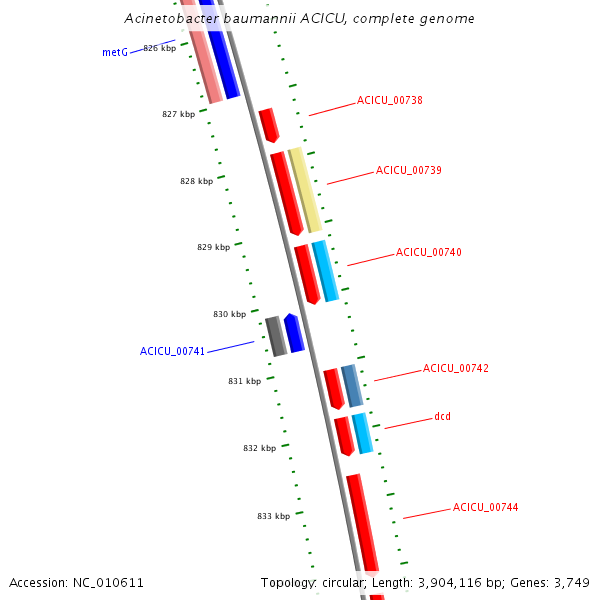 Acinetobacter baumannii ACICU, complete genome

metG
826 kbp
827 kbp
ACICU_00738
828 kbp
ACICU_00739
829 kbp
ACICU_00740
830 kbp
ACICU_00741
831 kbp
ACICU_00742
dcd
832 kbp
833 kbp
ACICU_00744

Accession: NC_010611

Topology: circular; Length: 3,904,116 bp; Genes: 3,749